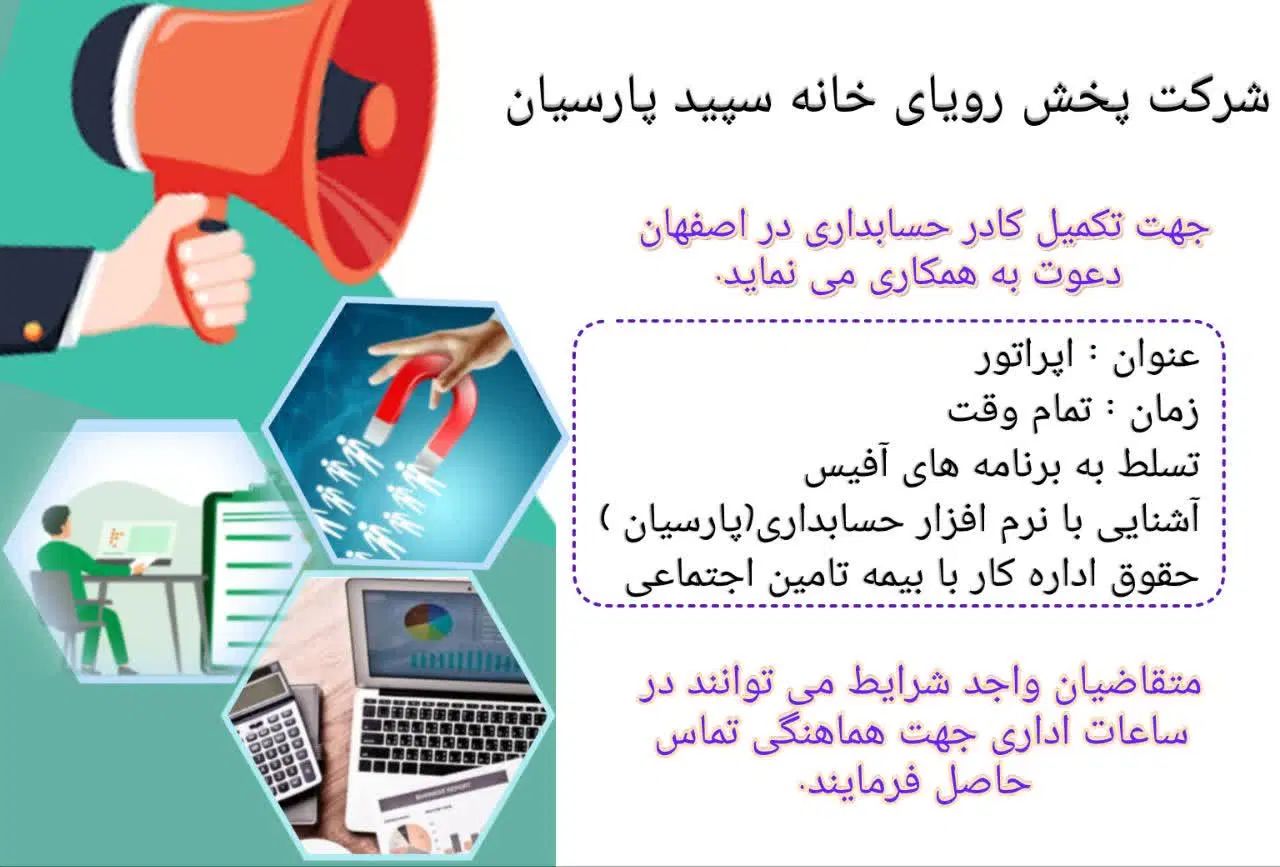 شرکت پخش رویای خانه سپید پارسیان

جهت تکمیل کادر حسابداری در اصفهان دعوت به همکاری می نماید.

عنوان : اپراتور
زمان : تمام وقت
تسلط به برنامه های آفیس
آشنایی با نرم افزار حسابداری(پارسیان )
حقوق اداره کار با بیمه تامین اجتماعی

متقاضیان واجد شرایط می توانند در ساعات اداری جهت هماهنگی تماس حاصل فرمایند.